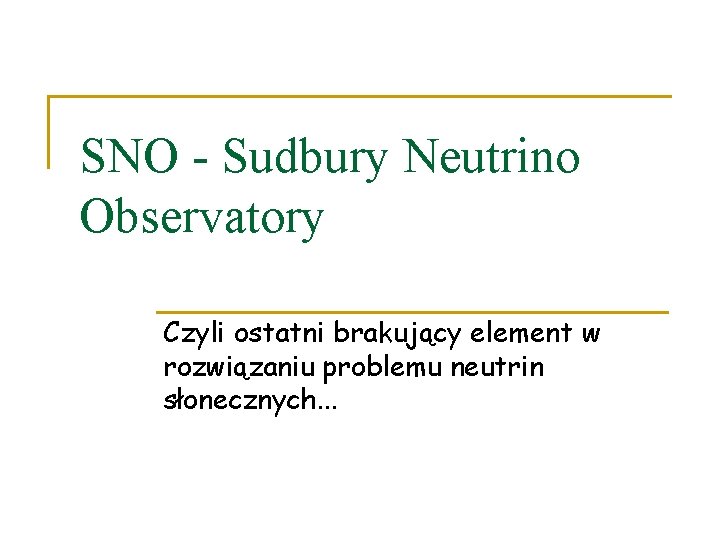 SNO - Sudbury Neutrino Observatory

Czyli ostatni brakujący element w rozwiązaniu problemu neutrin słonecznych...